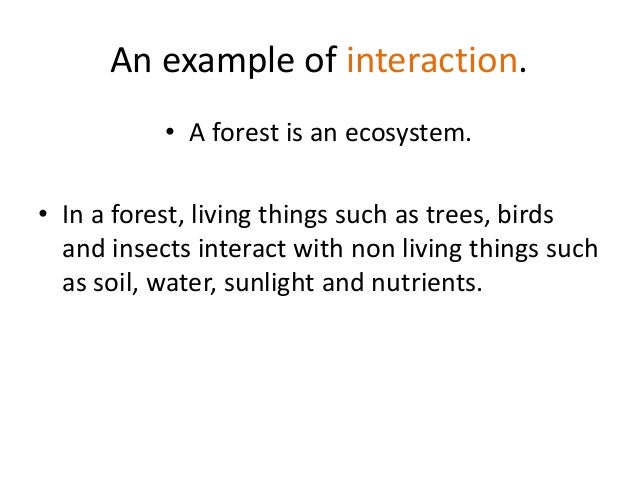 An example of interaction.

• A forest is an ecosystem.

• In a forest, living things such as trees, birds and insects interact with non living things such as soil, water, sunlight and nutrients.